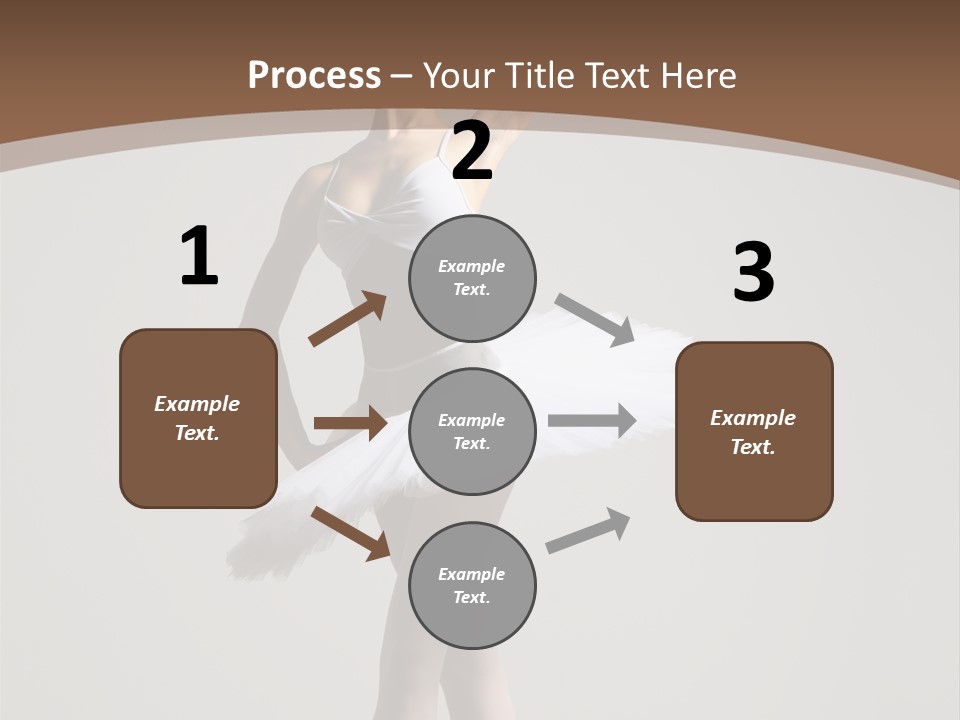 Process – Your Title Text Here

1

Example Text.

2

Example Text.

Example Text.

Example Text.

3

Example Text.